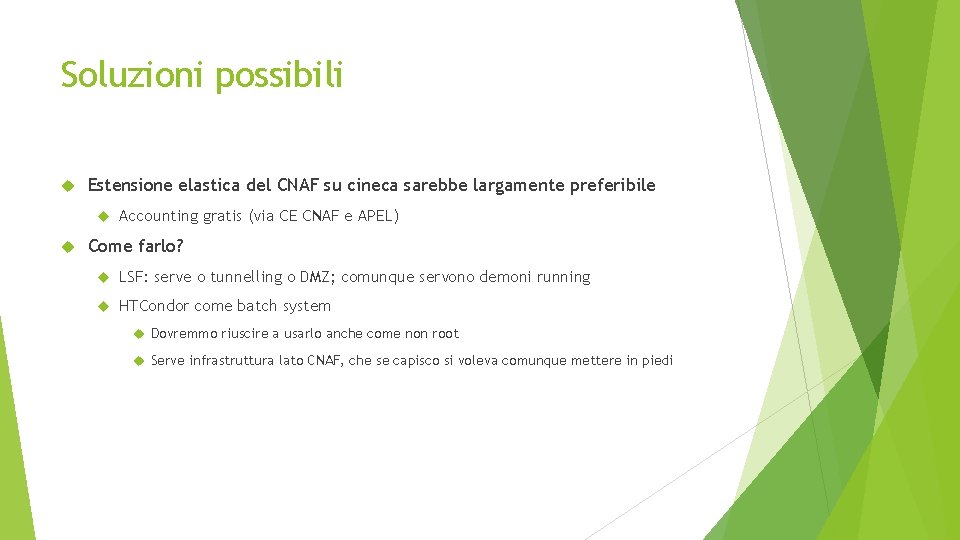 Soluzioni possibili

Estensione elastica del CNAF su cineca sarebbe largamente preferibile

Accounting gratis (via CE CNAF e APEL)

Come farlo?

LSF: serve o tunnelling o DMZ; comunque servono demoni running

HTCondor come batch system

Dovremmo riuscire a usarlo anche come non root

Serve infrastruttura lato CNAF, che se capisco si voleva comunque mettere in piedi